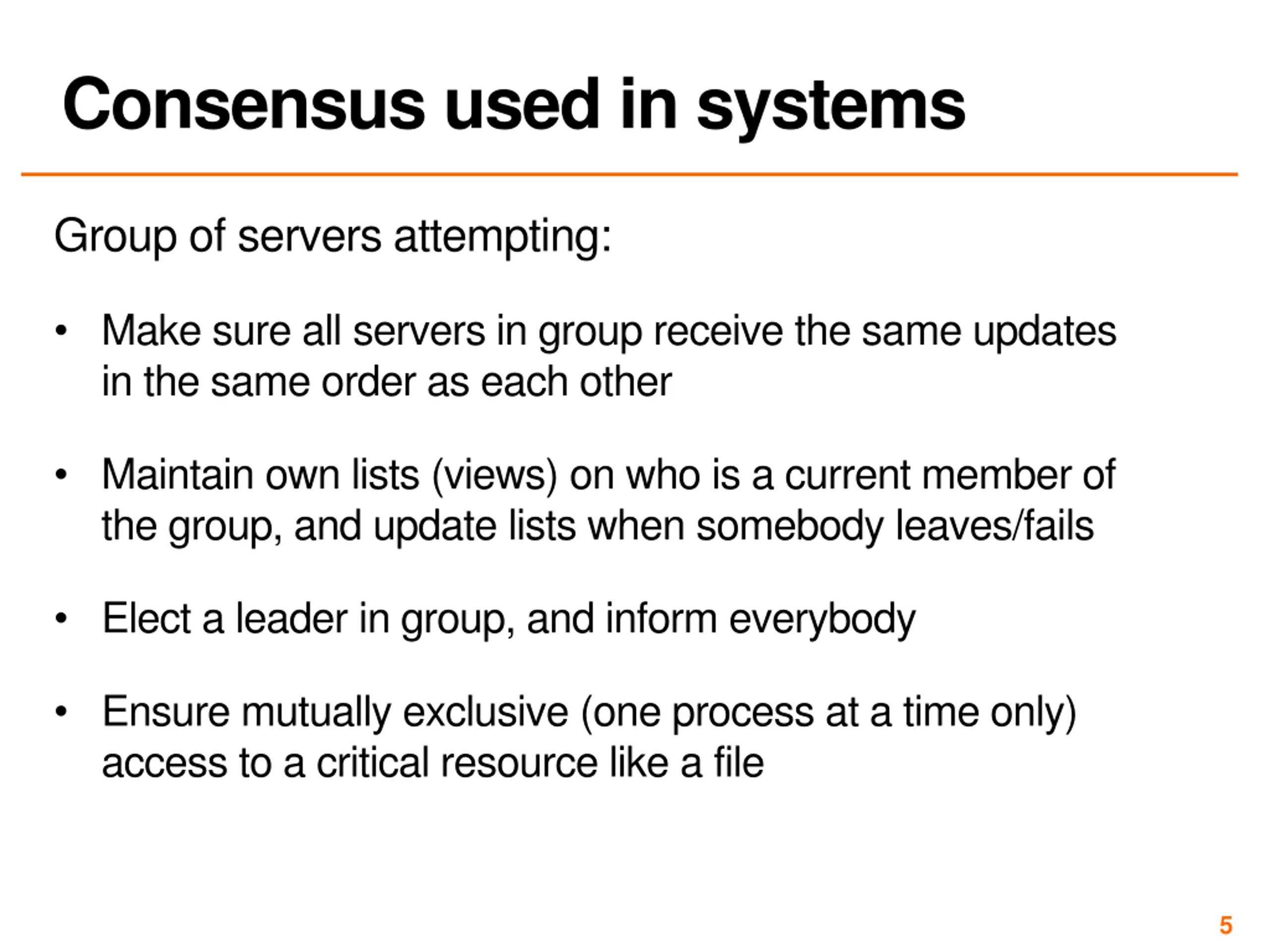 Consensus used in systems

Group of servers attempting:

• Make sure all servers in group receive the same updates in the same order as each other

• Maintain own lists (views) on who is a current member of the group, and update lists when somebody leaves/fails

• Elect a leader in group, and inform everybody

• Ensure mutually exclusive (one process at a time only) access to a critical resource like a file

5